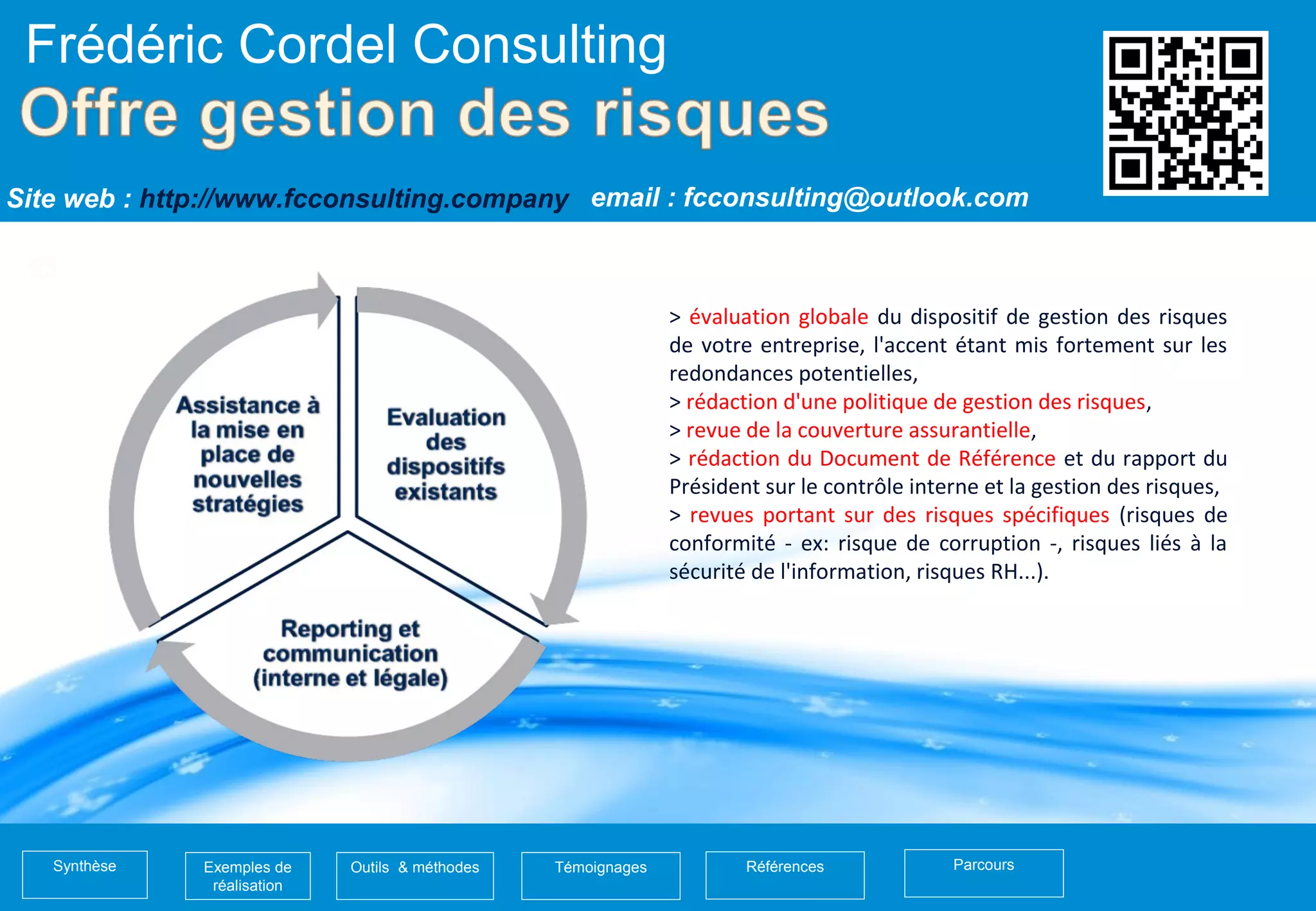 Frédéric Cordel Consulting

Offre gestion des risques

Site web : http://www.fcconsulting.company email : fcconsulting@outlook.com

Assistance à la mise en place de nouvelles stratégies

Evaluation des dispositifs existants

Reporting et communication (interne et légale)

> évaluation globale du dispositif de gestion des risques de votre entreprise, l'accent étant mis fortement sur les redondances potentielles,
> rédaction d'une politique de gestion des risques,
> revue de la couverture assurantielle,
> rédaction du Document de Référence et du rapport du Président sur le contrôle interne et la gestion des risques,
> revues portant sur des risques spécifiques (risques de conformité - ex: risque de corruption -, risques liés à la sécurité de l'information, risques RH...).

Synthèse

Exemples de réalisation

Outils & méthodes

Témoignages

Références

Parcours